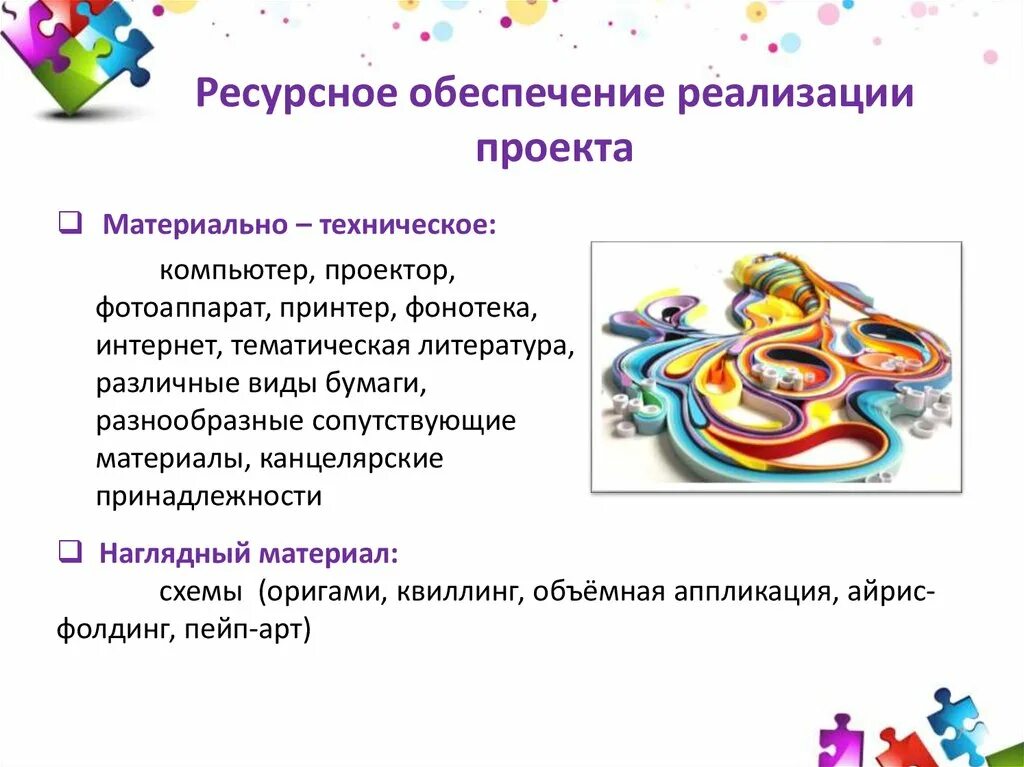 Ресурсное обеспечение реализации проекта

❑ Материально – техническое:

компьютер, проектор, фотоаппарат, принтер, фонотека, интернет, тематическая литература, различные виды бумаги, разнообразные сопутствующие материалы, канцелярские принадлежности

❑ Наглядный материал:

схемы (оригами, квиллинг, объёмная аппликация, айрис-фолдинг, пейп-арт)